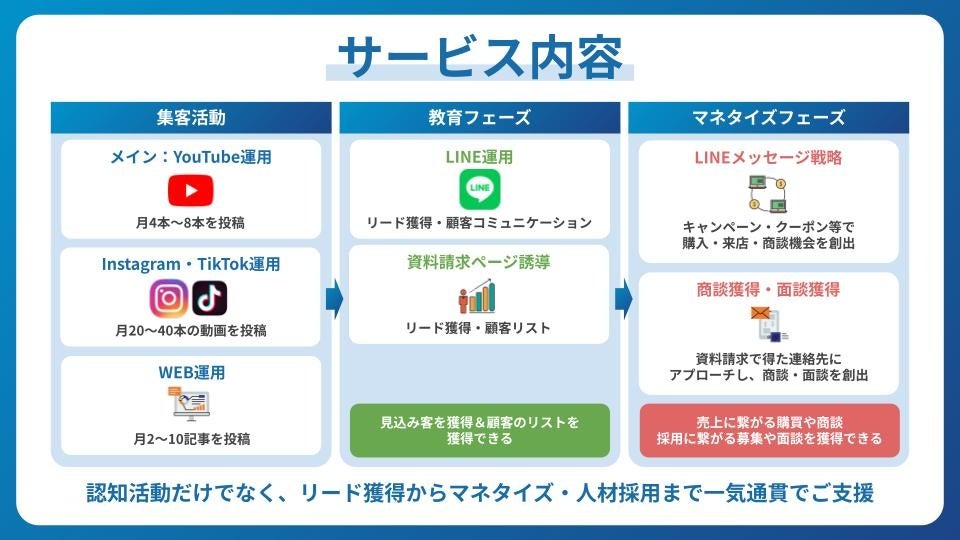 サービス内容

集客活動

メイン：YouTube運用

月4本〜8本を投稿

Instagram・TikTok運用

月20〜40本の動画を投稿

WEB運用

月2〜10記事を投稿

教育フェーズ

LINE運用

LINE

リード獲得・顧客コミュニケーション

資料請求ページ誘導

リード獲得・顧客リスト

見込み客を獲得＆顧客のリストを獲得できる

マネタイズフェーズ

LINEメッセージ戦略

キャンペーン・クーポン等で購入・来店・商談機会を創出

商談獲得・面談獲得

資料請求で得た連絡先にアプローチし、商談・面談を創出

売上に繋がる購買や商談
採用に繋がる募集や面談を獲得できる

認知活動だけでなく、リード獲得からマネタイズ・人材採用まで一気通貫でご支援